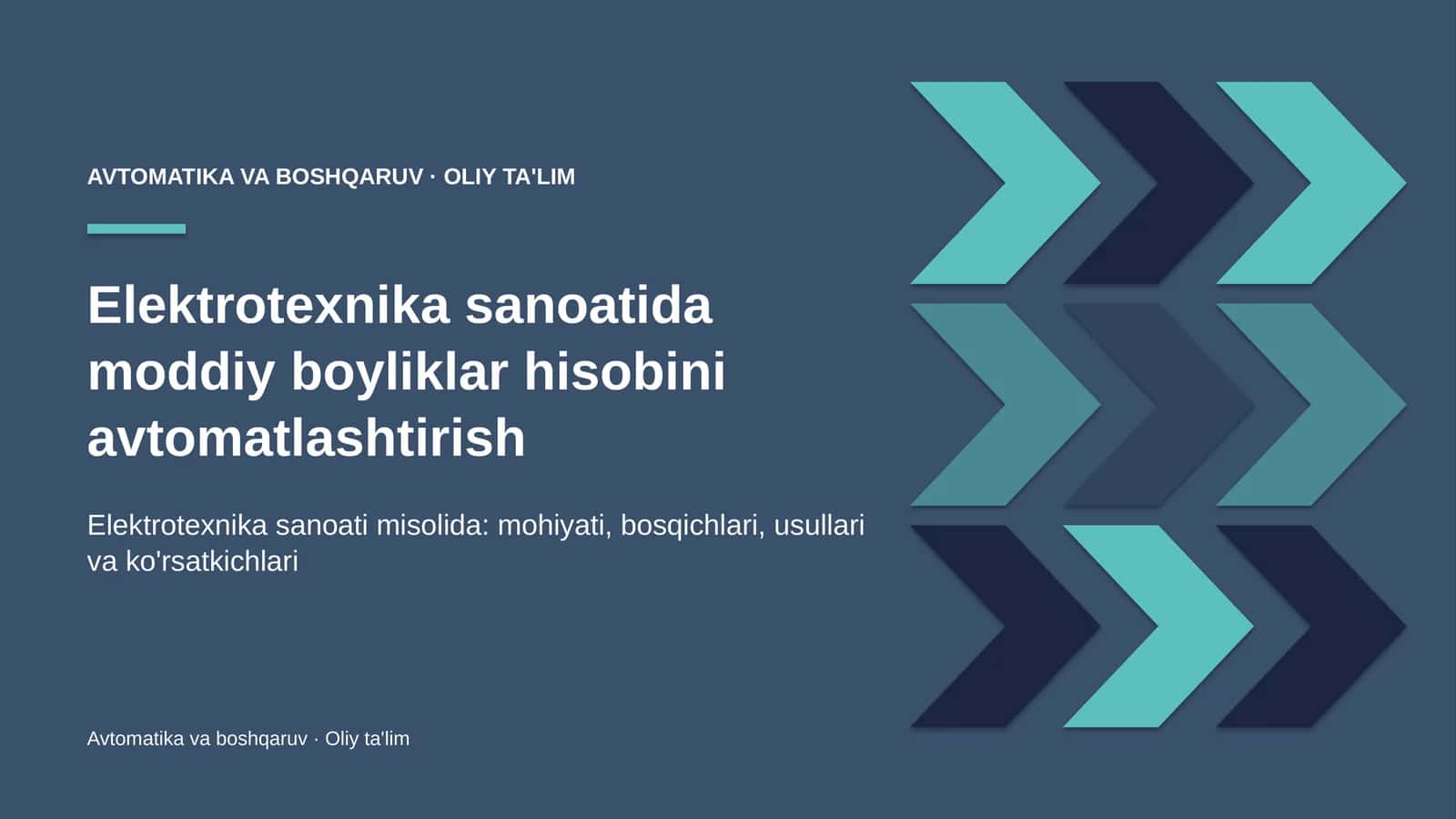 AVTOMATIKA VA BOSHQARUV · OLIY TA'LIM

Elektrotexnika sanoatida moddiy boyliklar hisobini avtomatlashtirish

Elektrotexnika sanoati misolida: mohiyati, bosqichlari, usullari va ko'rsatkichlari

Avtomatika va boshqaruv · Oliy ta'lim